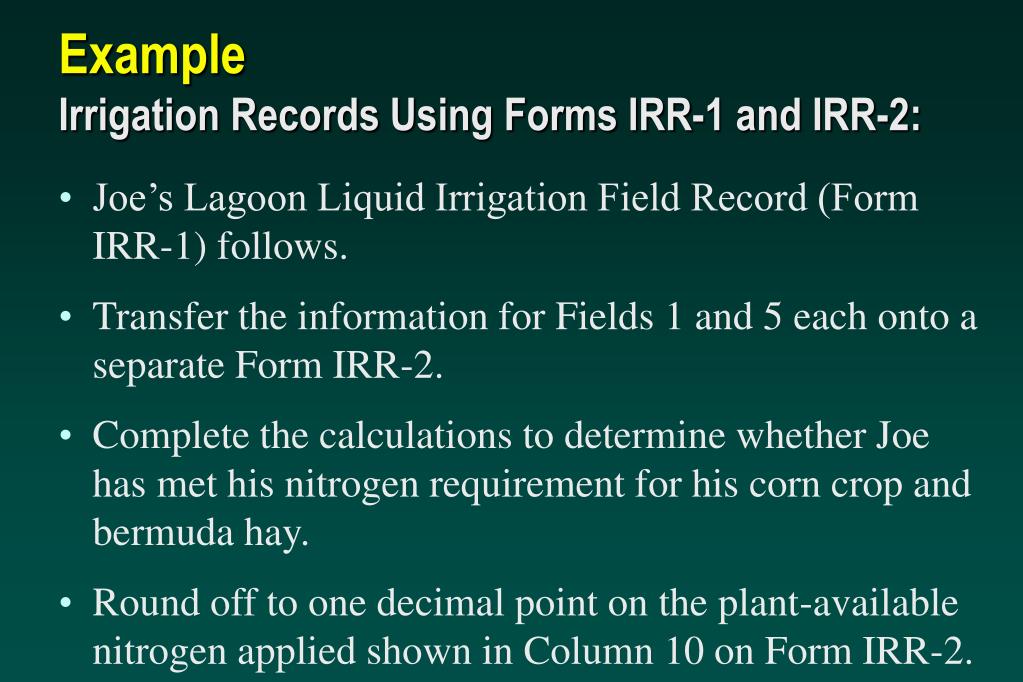 Example
Irrigation Records Using Forms IRR-1 and IRR-2:

• Joe’s Lagoon Liquid Irrigation Field Record (Form IRR-1) follows.

• Transfer the information for Fields 1 and 5 each onto a separate Form IRR-2.

• Complete the calculations to determine whether Joe has met his nitrogen requirement for his corn crop and bermuda hay.

• Round off to one decimal point on the plant-available nitrogen applied shown in Column 10 on Form IRR-2.